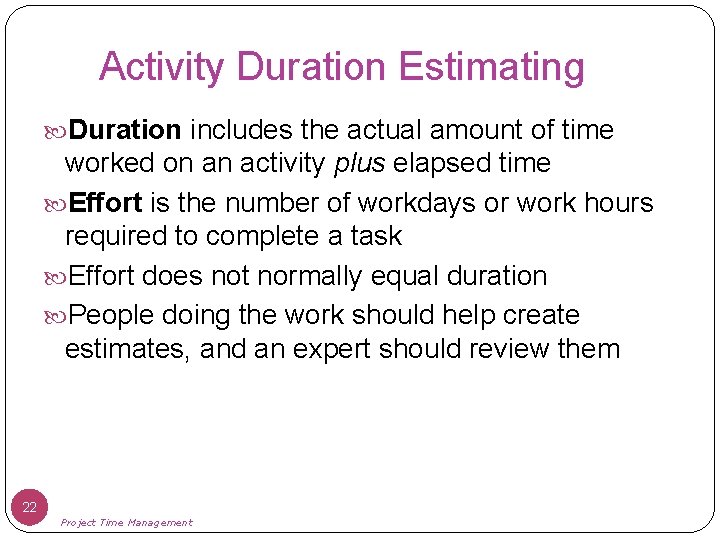 Activity Duration Estimating

Duration includes the actual amount of time worked on an activity plus elapsed time

Effort is the number of workdays or work hours required to complete a task

Effort does not normally equal duration

People doing the work should help create estimates, and an expert should review them

22

Project Time Management